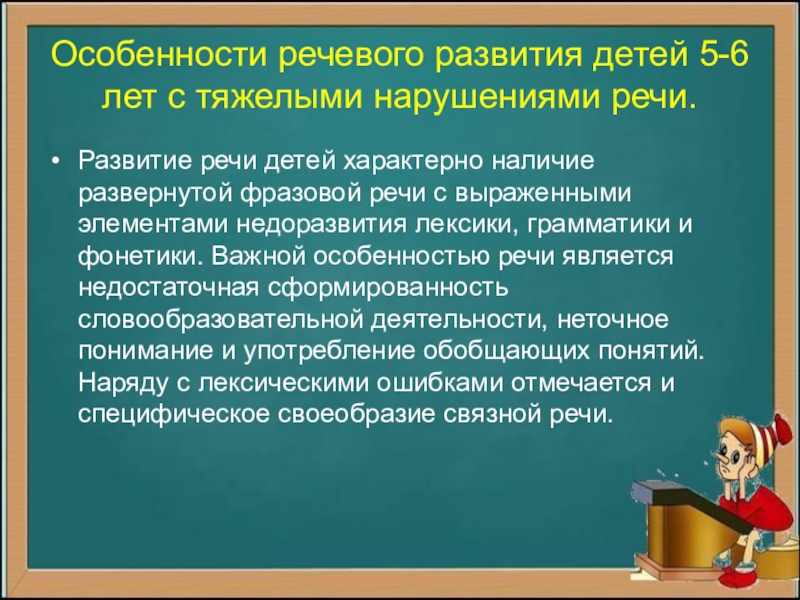 Особенности речевого развития детей 5-6 лет с тяжелыми нарушениями речи.

• Развитие речи детей характерно наличие развернутой фразовой речи с выраженными элементами недоразвития лексики, грамматики и фонетики. Важной особенностью речи является недостаточная сформированность словообразовательной деятельности, неточное понимание и употребление обобщающих понятий. Наряду с лексическими ошибками отмечается и специфическое своеобразие связной речи.